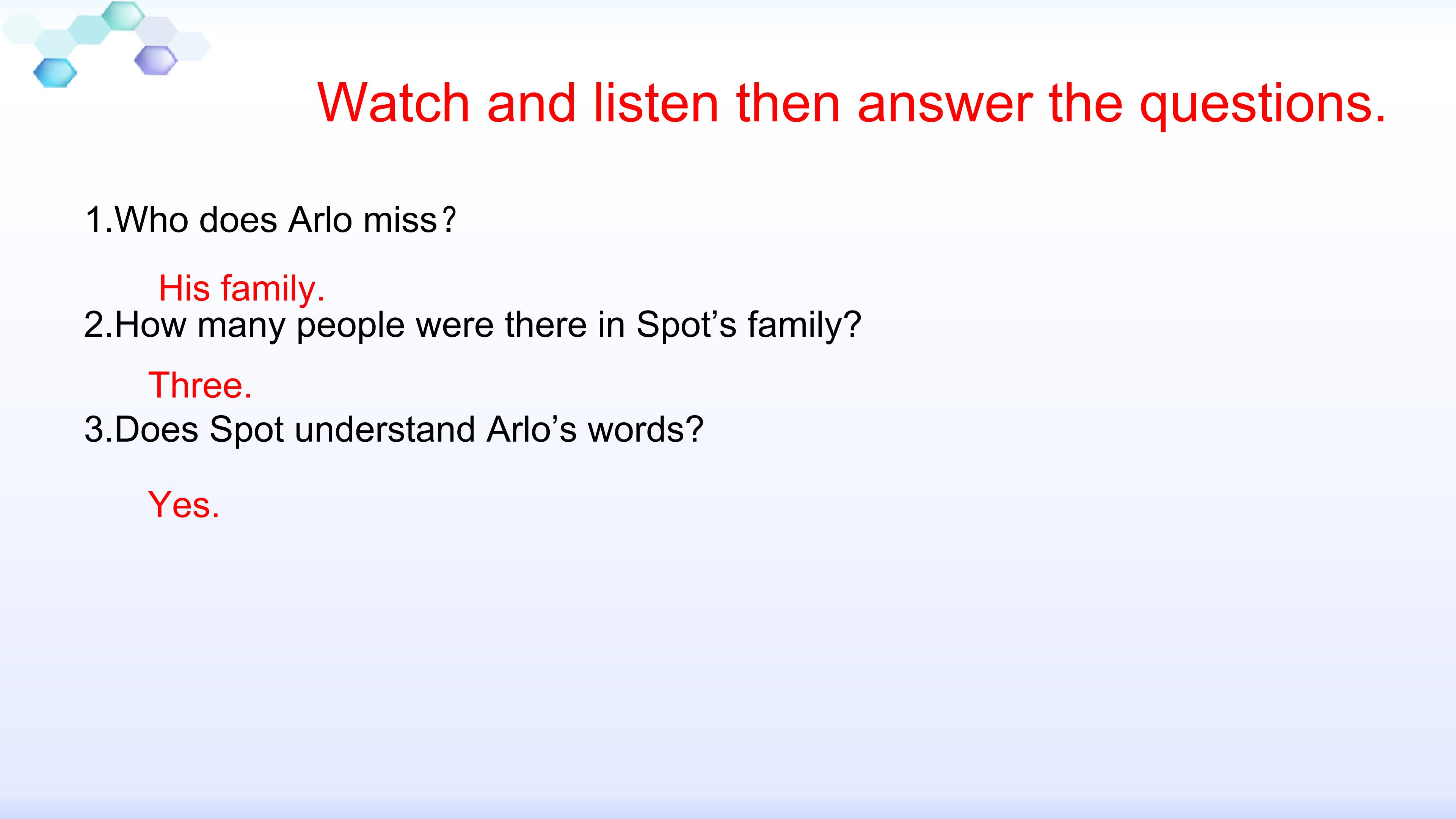 Watch and listen then answer the questions.

1.Who does Arlo miss？

His family.

2.How many people were there in Spot's family?

Three.

3.Does Spot understand Arlo's words?

Yes.